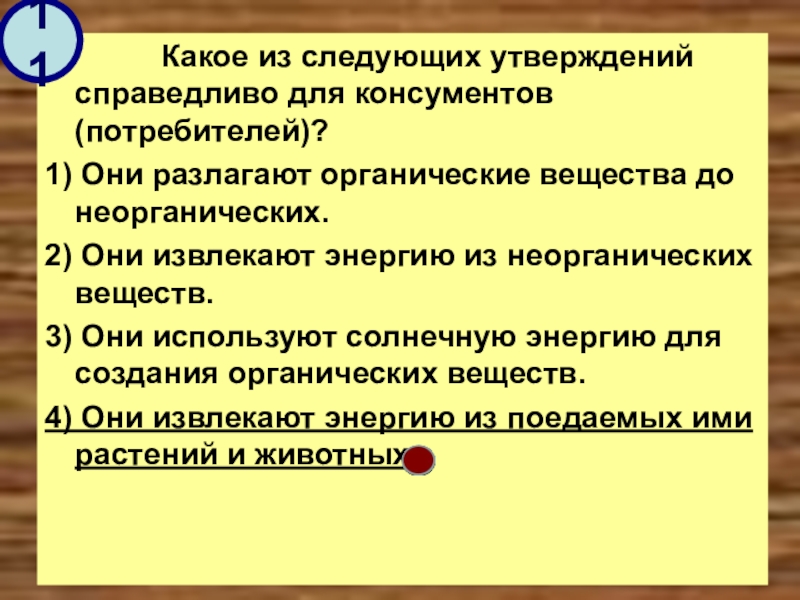 11

Какое из следующих утверждений справедливо для консументов (потребителей)?

1) Они разлагают органические вещества до неорганических.

2) Они извлекают энергию из неорганических веществ.

3) Они используют солнечную энергию для создания органических веществ.

4) Они извлекают энергию из поедаемых ими растений и животных